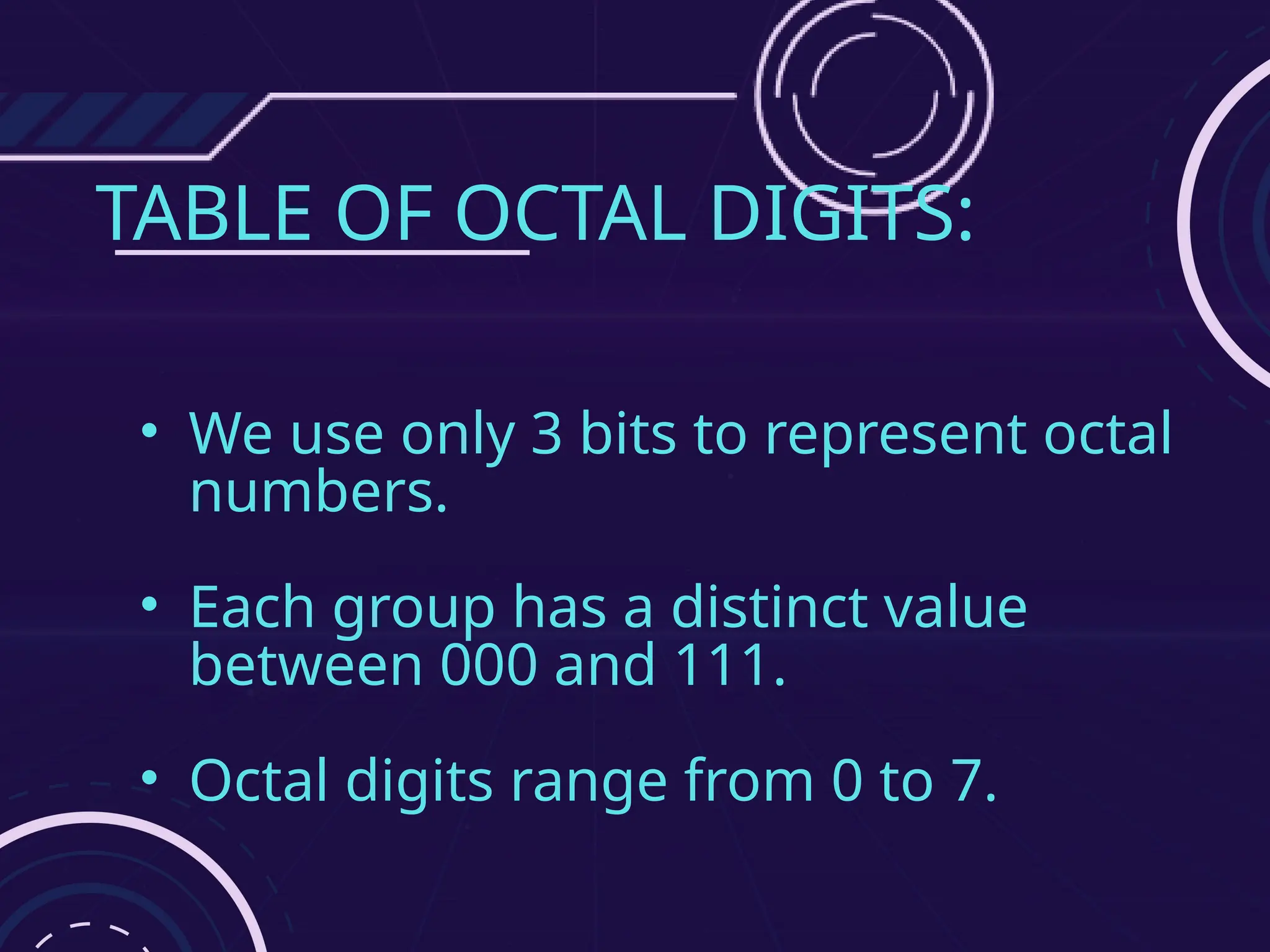 TABLE OF OCTAL DIGITS:

• We use only 3 bits to represent octal numbers.

• Each group has a distinct value between 000 and 111.

• Octal digits range from 0 to 7.